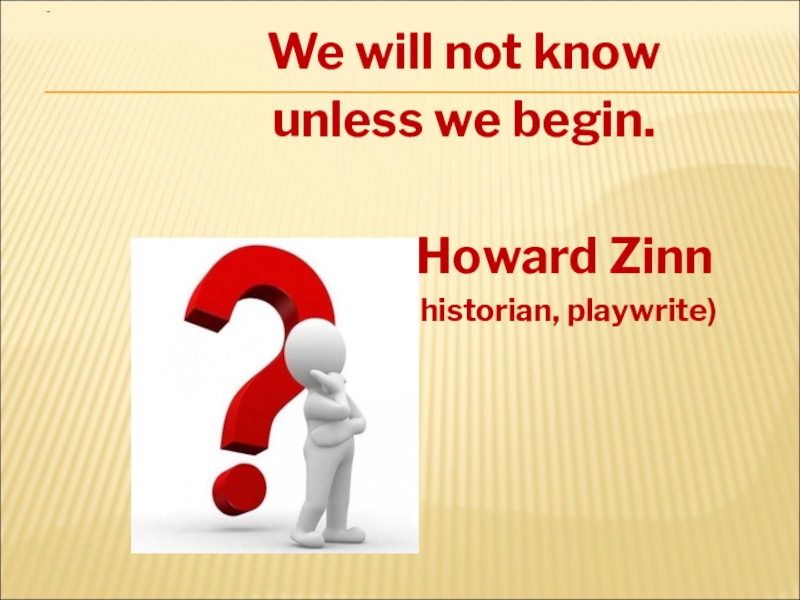 We will not know unless we begin.

Howard Zinn

historian, playwrite)